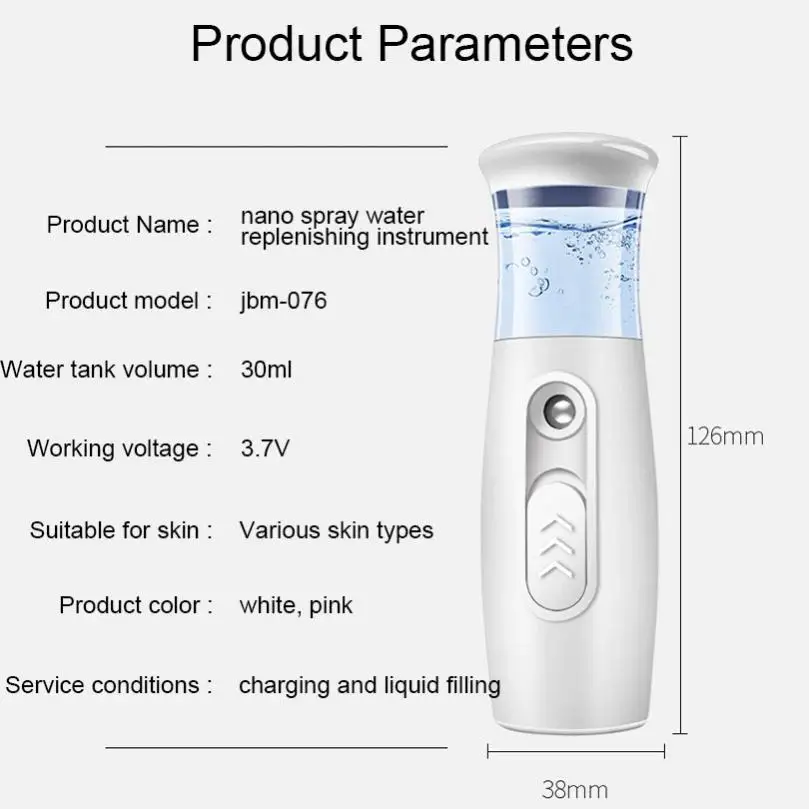 Product Parameters

Product Name : nano spray water replenishing instrument

Product model : jbm-076

Water tank volume : 30ml

Working voltage : 3.7V

Suitable for skin : Various skin types

Product color : white, pink

Service conditions : charging and liquid filling

126mm

38mm